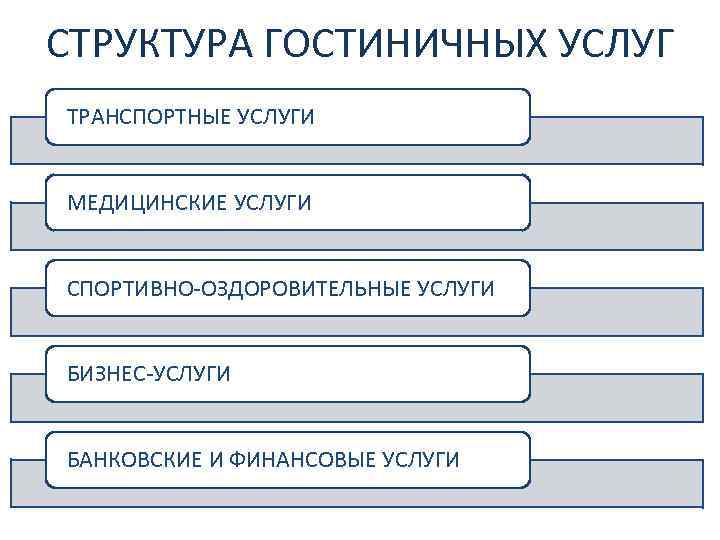 СТРУКТУРА ГОСТИНИЧНЫХ УСЛУГ

ТРАНСПОРТНЫЕ УСЛУГИ

МЕДИЦИНСКИЕ УСЛУГИ

СПОРТИВНО-ОЗДОРОВИТЕЛЬНЫЕ УСЛУГИ

БИЗНЕС-УСЛУГИ

БАНКОВСКИЕ И ФИНАНСОВЫЕ УСЛУГИ